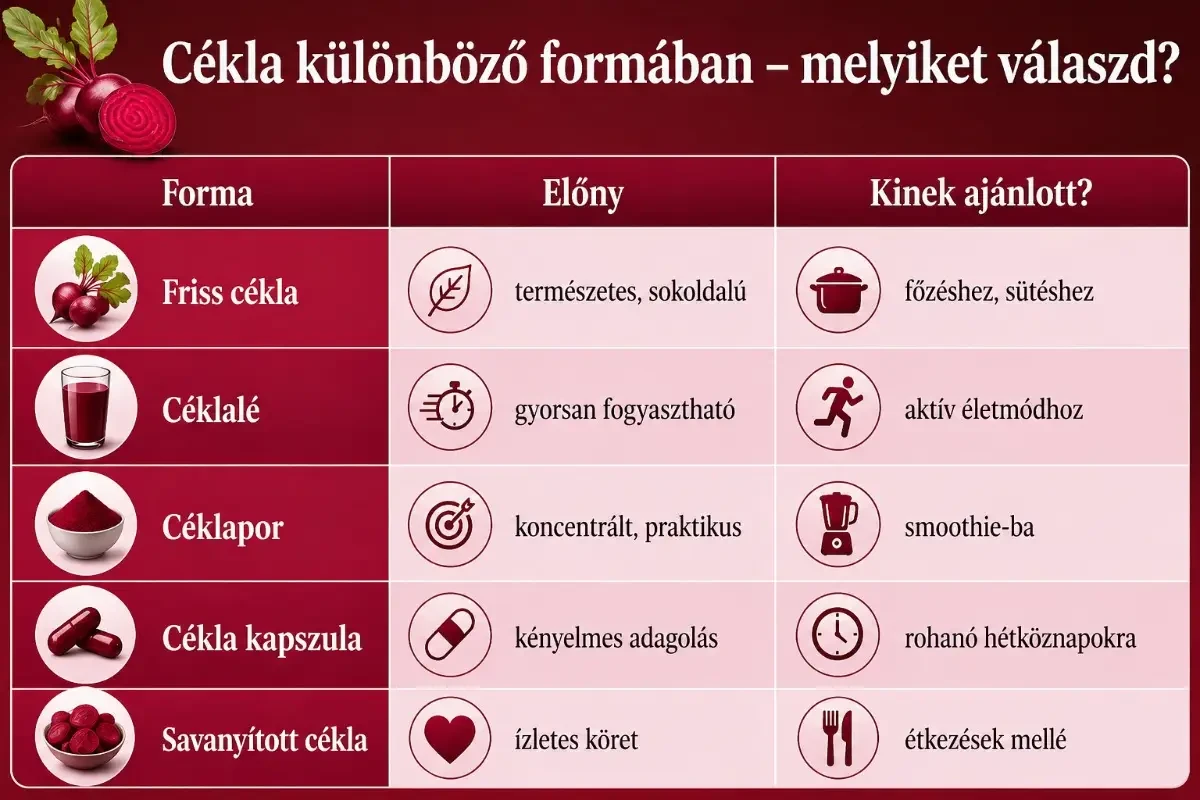 Cékla különböző formában – melyiket válaszd?

| Forma | Előny | Kinek ajánlott? |
|---|---|---|
| Friss cékla | természetes, sokoldalú | főzéshez, sütéshez |
| Céklalé | gyorsan fogyasztható | aktív életmódhoz |
| Céklapor | koncentrált, praktikus | smoothie-ba |
| Cékla kapszula | kényelmes adagolás | rohanó hétköznapokra |
| Savanyított cékla | ízletes köret | étkezések mellé |